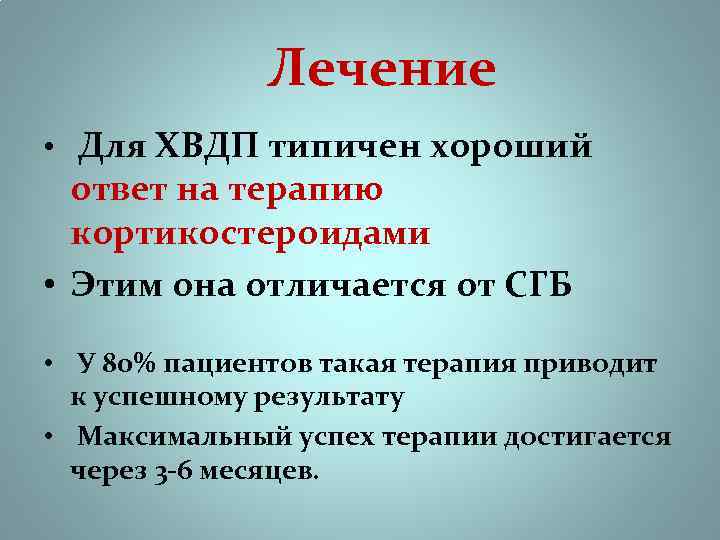 Лечение

• Для ХВДП типичен хороший ответ на терапию кортикостероидами

• Этим она отличается от СГБ

• У 80% пациентов такая терапия приводит к успешному результату

• Максимальный успех терапии достигается через 3-6 месяцев.